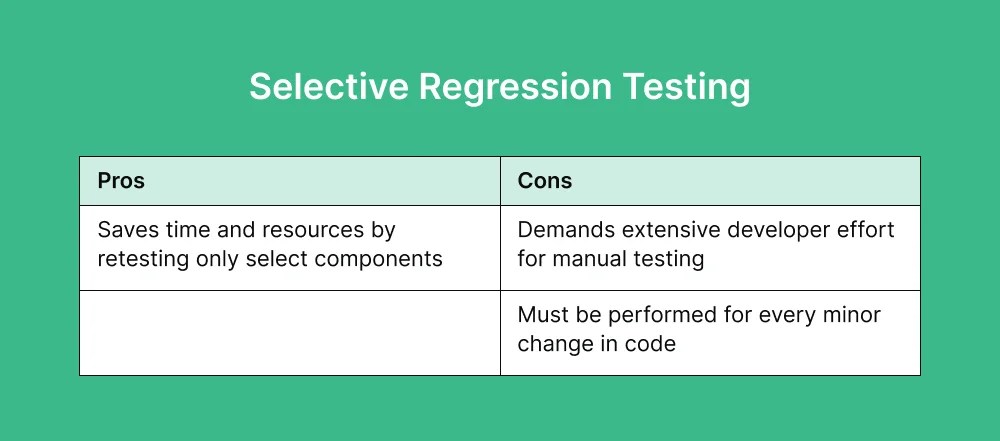 Selective Regression Testing

| Pros | Cons |
|---|---|
| Saves time and resources by retesting only select components | Demands extensive developer effort for manual testing |
| | Must be performed for every minor change in code |